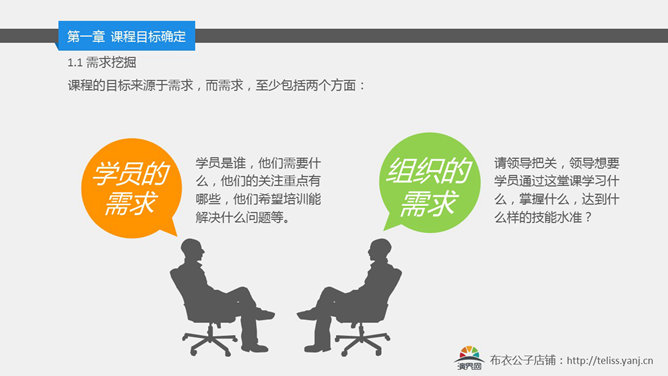 第一章 课程目标确定

1.1 需求挖掘

课程的目标来源于需求，而需求，至少包括两个方面：

学员的需求

学员是谁，他们需要什么，他们的关注重点有哪些，他们希望培训能解决什么问题等。

组织的需求

请领导把关，领导想要学员通过这堂课学习什么，掌握什么，达到什么样的技能水准？

演界网

布衣公子店铺：http://teliss.yanj.cn